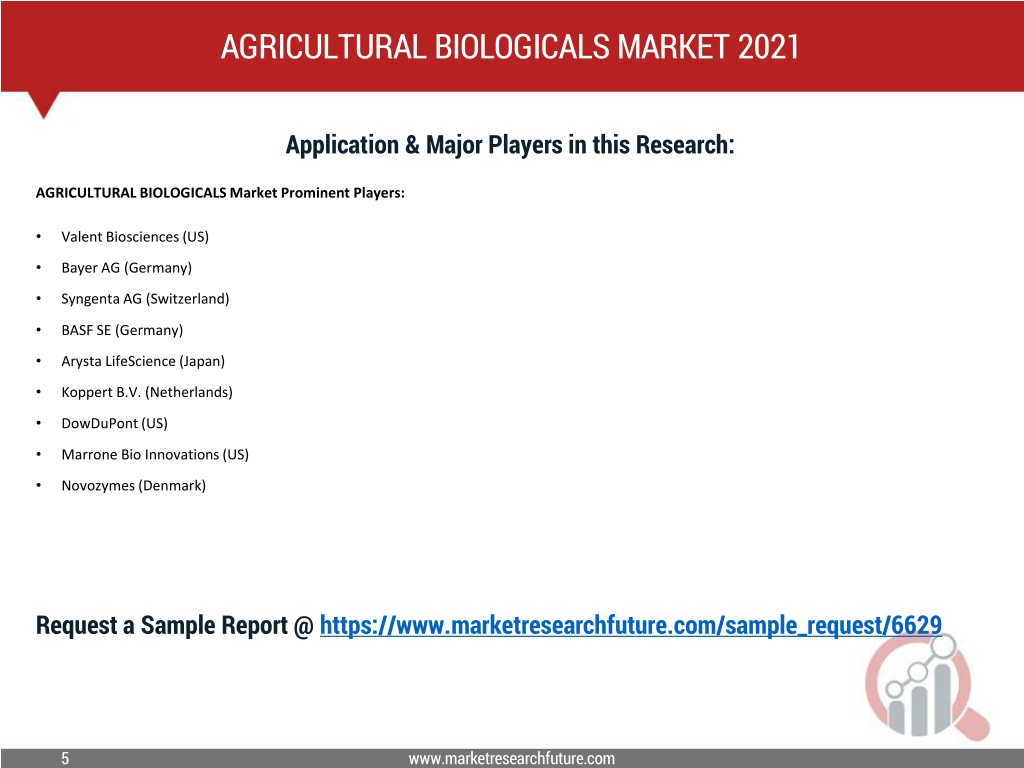 AGRICULTURAL BIOLOGICALS MARKET 2021

Application & Major Players in this Research:

AGRICULTURAL BIOLOGICALS Market Prominent Players:

• Valent Biosciences (US)
• Bayer AG (Germany)
• Syngenta AG (Switzerland)
• BASF SE (Germany)
• Arysta LifeScience (Japan)
• Koppert B.V. (Netherlands)
• DowDuPont (US)
• Marrone Bio Innovations (US)
• Novozymes (Denmark)

Request a Sample Report @ https://www.marketresearchfuture.com/sample_request/6629

5

www.marketresearchfuture.com